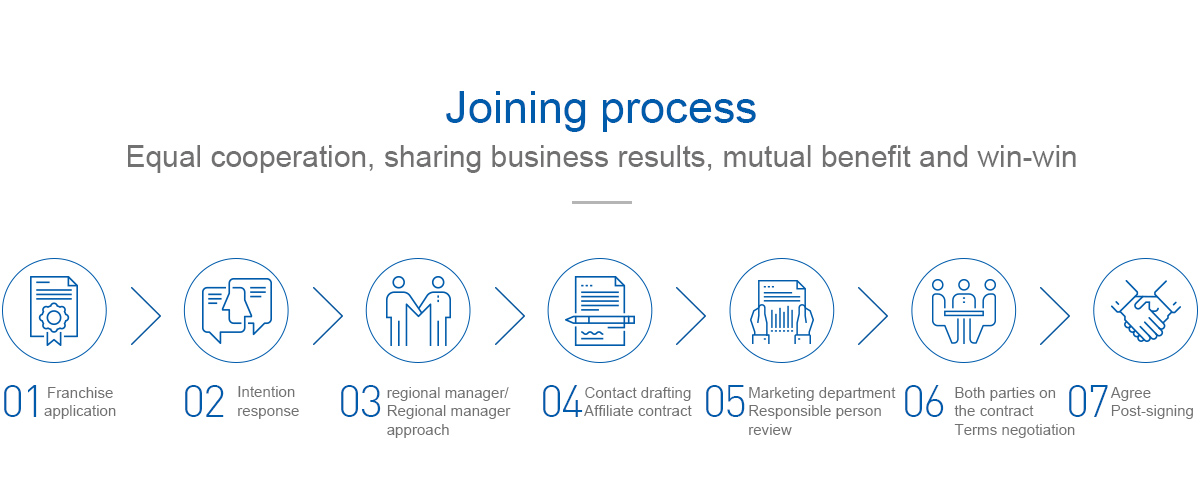 Joining process

Equal cooperation, sharing business results, mutual benefit and win-win

01 Franchise application

02 Intention response

03 regional manager/ Regional manager approach

04 Contact drafting Affiliate contract

05 Marketing department Responsible person review

06 Both parties on the contract Terms negotiation

07 Agree Post-signing